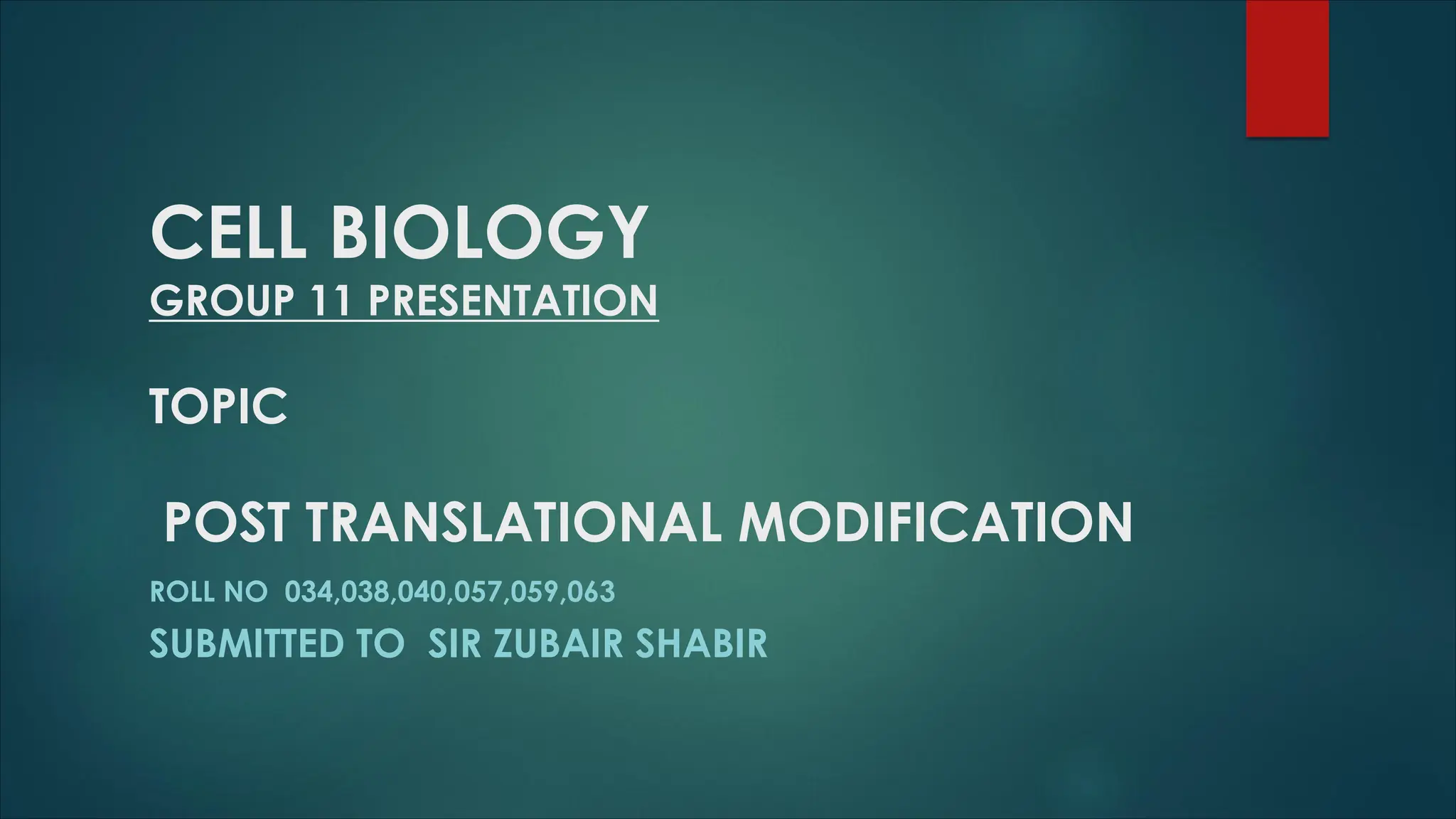 CELL BIOLOGY
GROUP 11 PRESENTATION

TOPIC

POST TRANSLATIONAL MODIFICATION

ROLL NO 034,038,040,057,059,063

SUBMITTED TO SIR ZUBAIR SHABIR